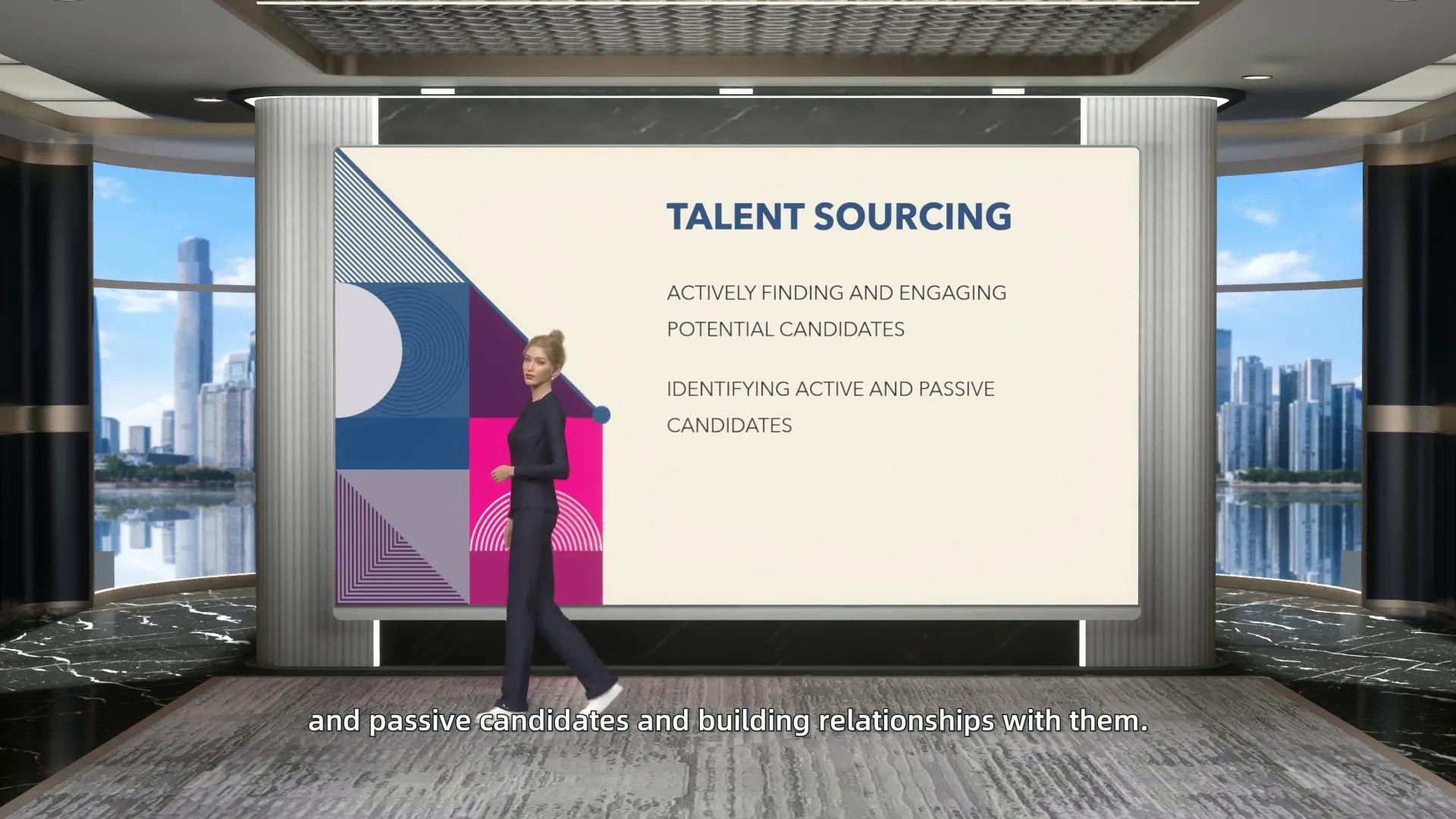 TALENT SOURCING

ACTIVELY FINDING AND ENGAGING POTENTIAL CANDIDATES

IDENTIFYING ACTIVE AND PASSIVE CANDIDATES

and passive candidates and building relationships with them.